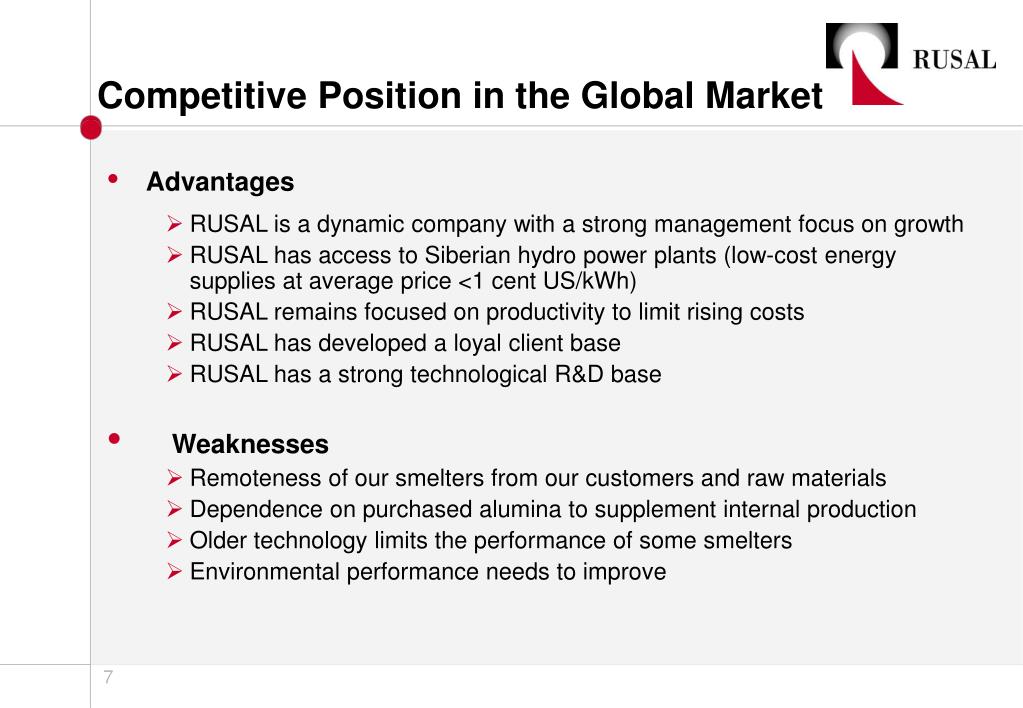 RUSAL

Competitive Position in the Global Market

• Advantages

➢ RUSAL is a dynamic company with a strong management focus on growth
➢ RUSAL has access to Siberian hydro power plants (low-cost energy supplies at average price <1 cent US/kWh)
➢ RUSAL remains focused on productivity to limit rising costs
➢ RUSAL has developed a loyal client base
➢ RUSAL has a strong technological R&D base

• Weaknesses

➢ Remoteness of our smelters from our customers and raw materials
➢ Dependence on purchased alumina to supplement internal production
➢ Older technology limits the performance of some smelters
➢ Environmental performance needs to improve

7